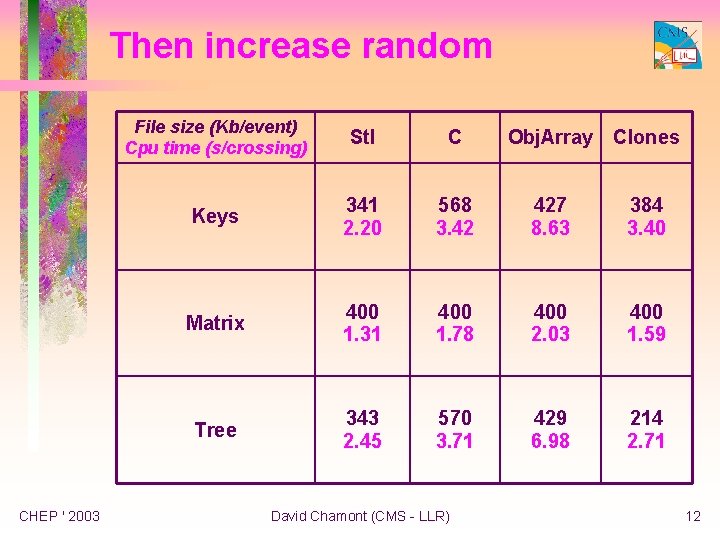 Then increase random

CMS LLR

| File size (Kb/event) Cpu time (s/crossing) | Stl | C | ObjArray | Clones |
|---|---|---|---|---|
| Keys | 341 2.20 | 568 3.42 | 427 8.63 | 384 3.40 |
| Matrix | 400 1.31 | 400 1.78 | 400 2.03 | 400 1.59 |
| Tree | 343 2.45 | 570 3.71 | 429 6.98 | 214 2.71 |

CHEP ' 2003

David Chamont (CMS - LLR)

12